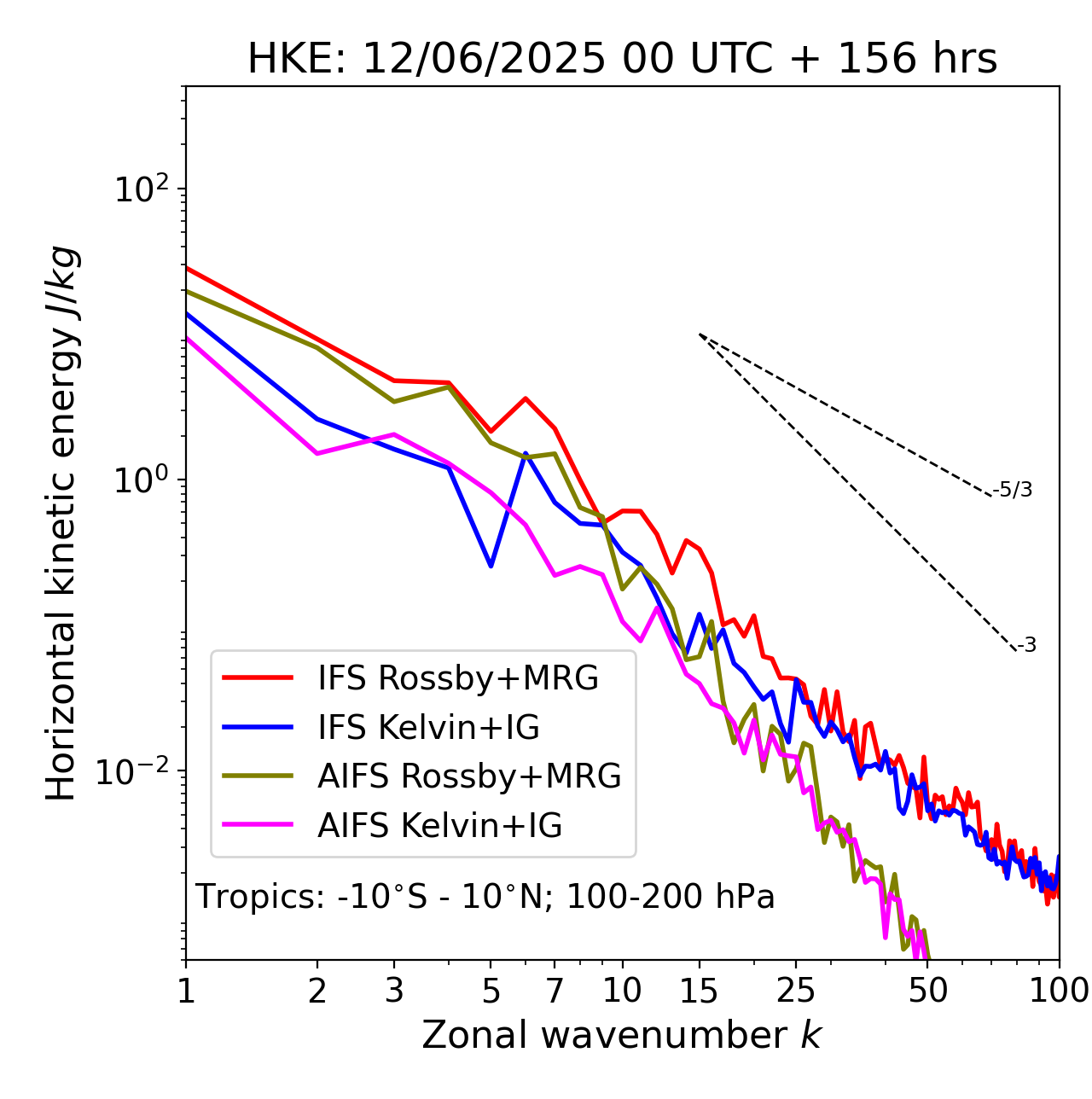 HKE: 12/06/2025 00 UTC + 156 hrs

Horizontal kinetic energy $J/kg$

$10^{2}$

$10^{0}$

$10^{-2}$

-5/3

-3

IFS Rossby+MRG
IFS Kelvin+IG
AIFS Rossby+MRG
AIFS Kelvin+IG

Tropics: -10°S - 10°N; 100-200 hPa

1 2 3 5 7 10 15 25 50 100

Zonal wavenumber $k$